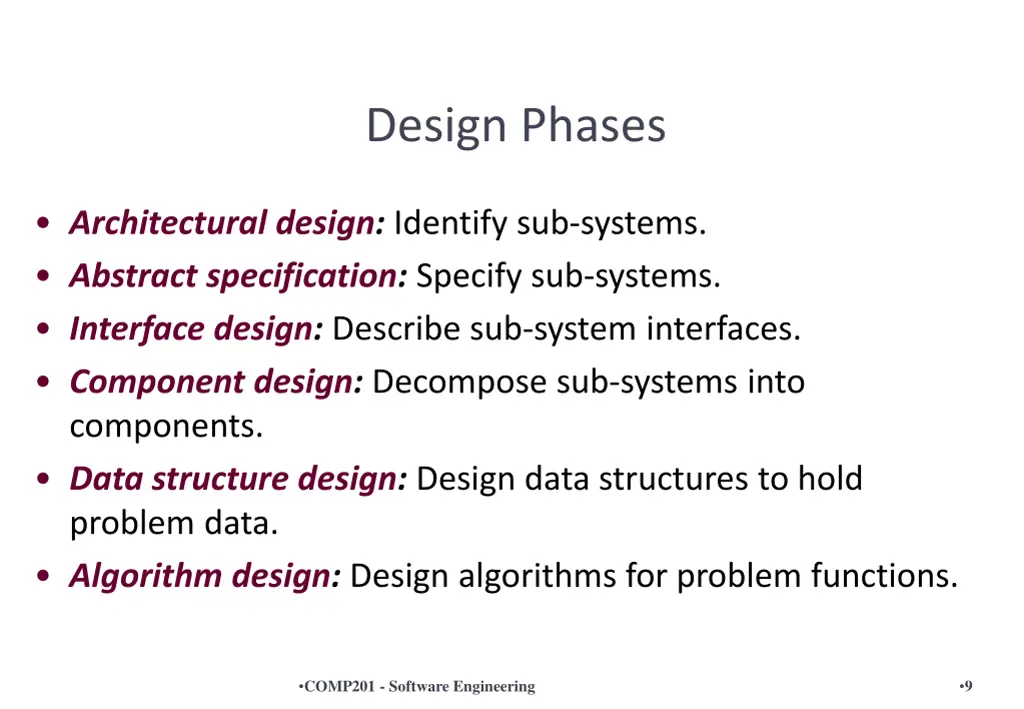 Design Phases

• Architectural design: Identify sub-systems.
• Abstract specification: Specify sub-systems.
• Interface design: Describe sub-system interfaces.
• Component design: Decompose sub-systems into components.
• Data structure design: Design data structures to hold problem data.
• Algorithm design: Design algorithms for problem functions.

•COMP201 - Software Engineering

•9